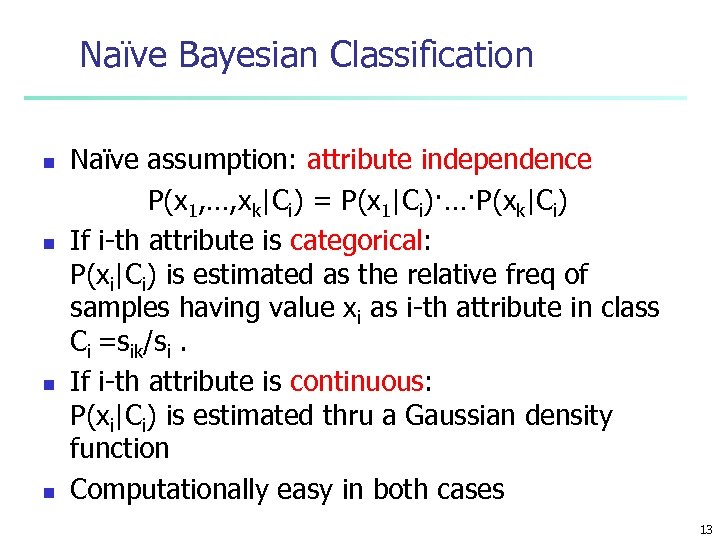 Naïve Bayesian Classification

- Naïve assumption: attribute independence

$P(x_1,\ldots,x_k|C_i) = P(x_1|C_i)\cdot\ldots\cdot P(x_k|C_i)$

- If i-th attribute is categorical:
$P(x_i|C_i)$ is estimated as the relative freq of samples having value $x_i$ as i-th attribute in class $C_i = s_{ik}/s_i$ .

- If i-th attribute is continuous:
$P(x_i|C_i)$ is estimated thru a Gaussian density function

- Computationally easy in both cases

13